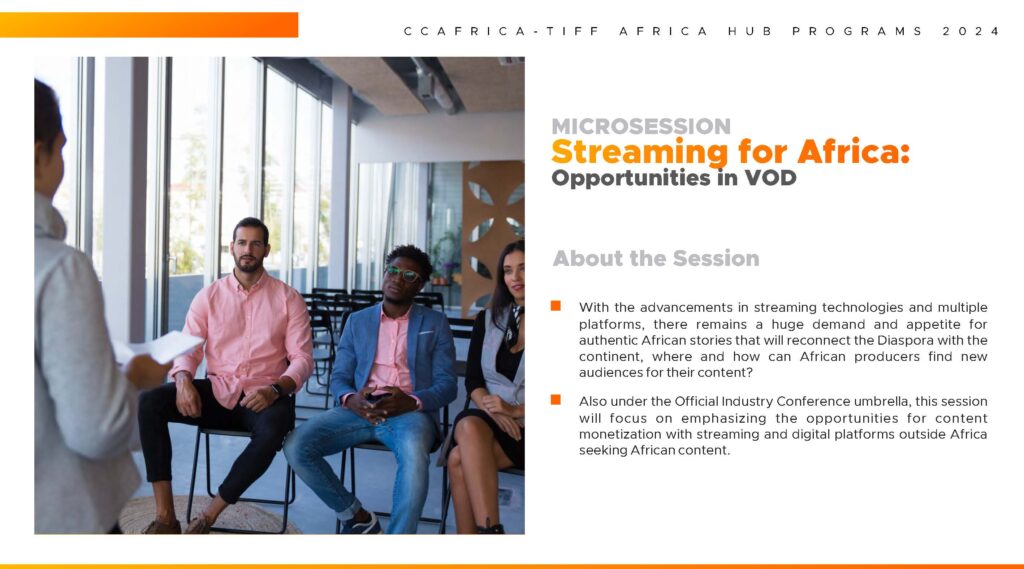 CCAFRICA-TIFF AFRICA HUB PROGRAMS 2024

MICROSESSION
Streaming for Africa:
Opportunities in VOD

About the Session

With the advancements in streaming technologies and multiple platforms, there remains a huge demand and appetite for authentic African stories that will reconnect the Diaspora with the continent, where and how can African producers find new audiences for their content?

Also under the Official Industry Conference umbrella, this session will focus on emphasizing the opportunities for content monetization with streaming and digital platforms outside Africa seeking African content.